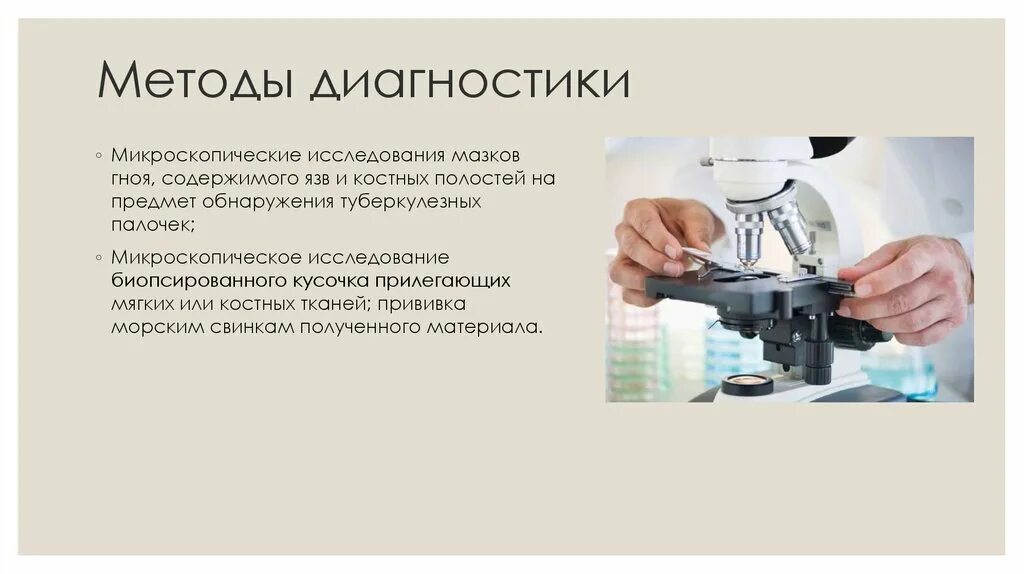 Методы диагностики

◦ Микроскопические исследования мазков гноя, содержимого язв и костных полостей на предмет обнаружения туберкулезных палочек;

◦ Микроскопическое исследование биопсированного кусочка прилегающих мягких или костных тканей; прививка морским свинкам полученного материала.